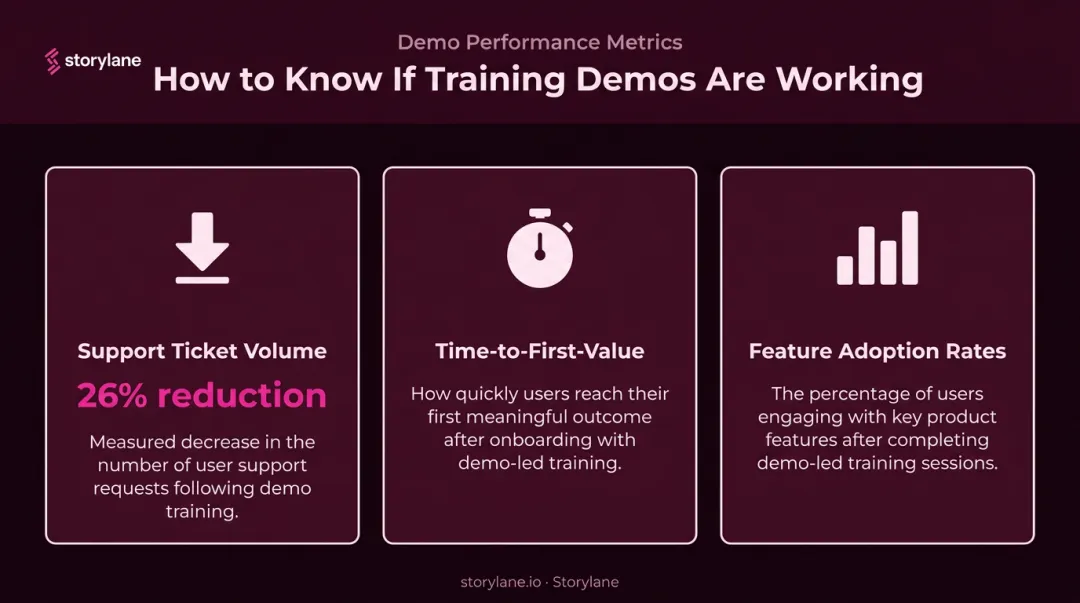 storylane

Demo Performance Metrics

How to Know If Training Demos Are Working

Support Ticket Volume

26% reduction

Measured decrease in the number of user support requests following demo training.

Time-to-First-Value

How quickly users reach their first meaningful outcome after onboarding with demo-led training.

Feature Adoption Rates

The percentage of users engaging with key product features after completing demo-led training sessions.

storylane.io · Storylane